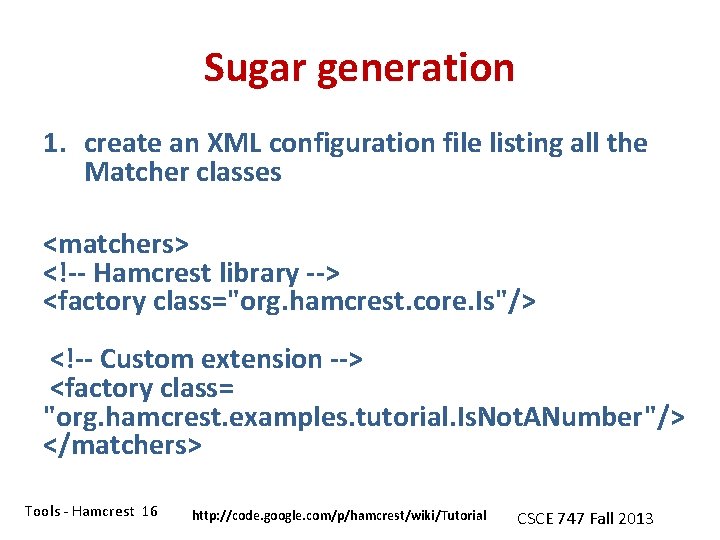 Sugar generation

1. create an XML configuration file listing all the Matcher classes

<matchers>
<!-- Hamcrest library -->
<factory class="org.hamcrest.core.Is"/>

<!-- Custom extension -->
<factory class=
"org.hamcrest.examples.tutorial.IsNotANumber"/>
</matchers>

Tools - Hamcrest 16 http://code.google.com/p/hamcrest/wiki/Tutorial CSCE 747 Fall 2013